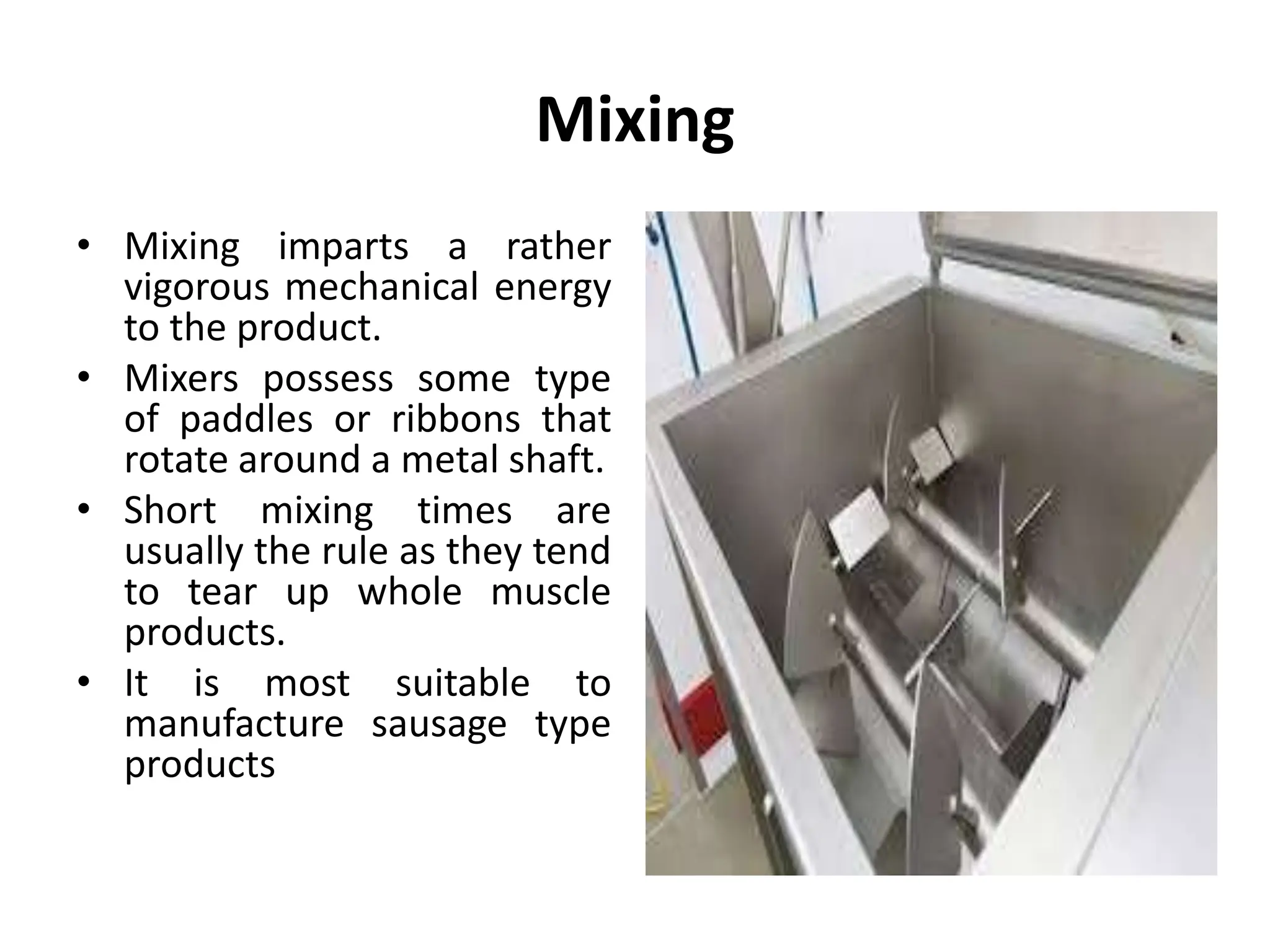 Mixing

• Mixing imparts a rather vigorous mechanical energy to the product.
• Mixers possess some type of paddles or ribbons that rotate around a metal shaft.
• Short mixing times are usually the rule as they tend to tear up whole muscle products.
• It is most suitable to manufacture sausage type products